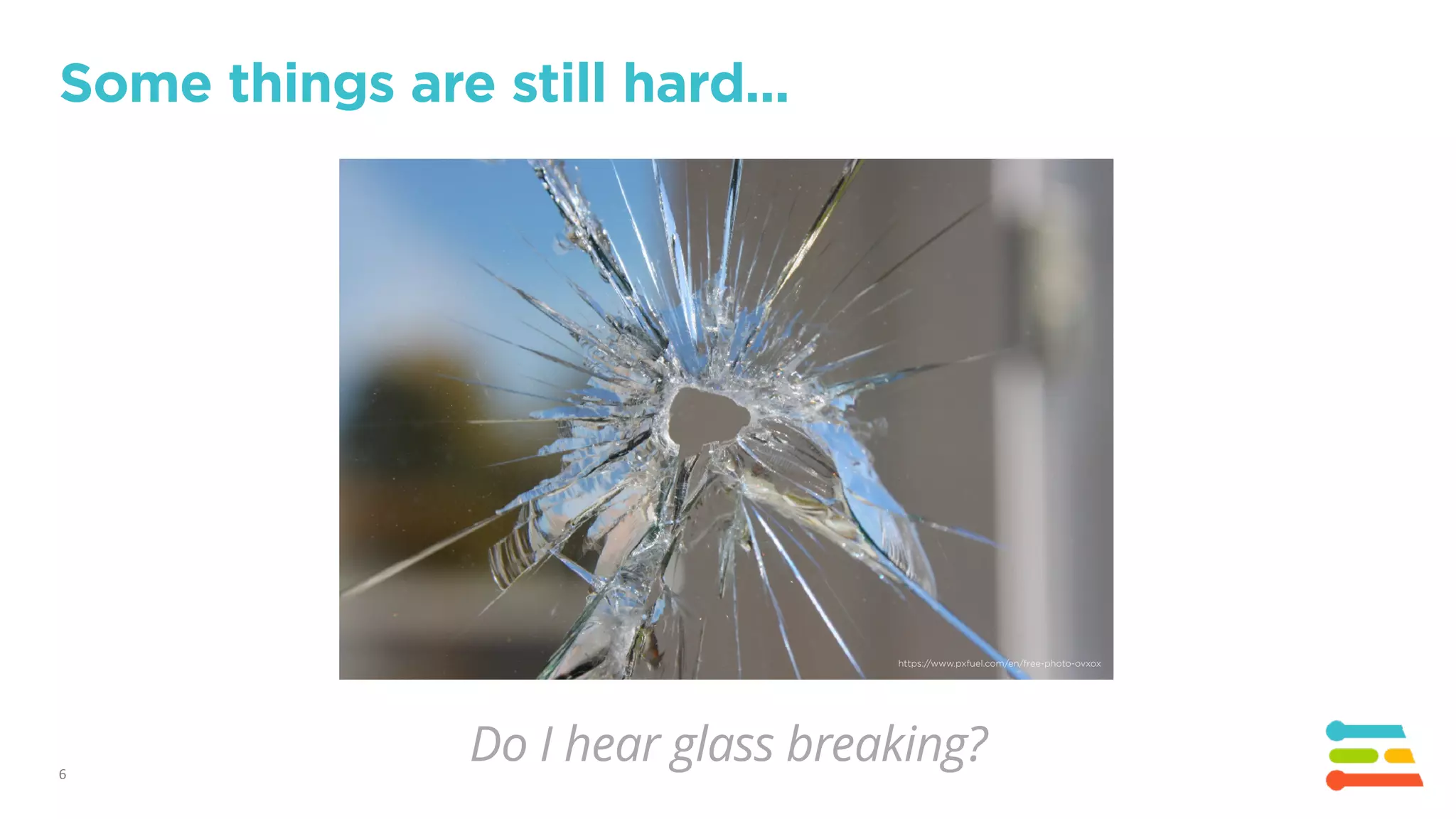 Some things are still hard...

https://www.pxfuel.com/en/free-photo-ovxox

Do I hear glass breaking?

6